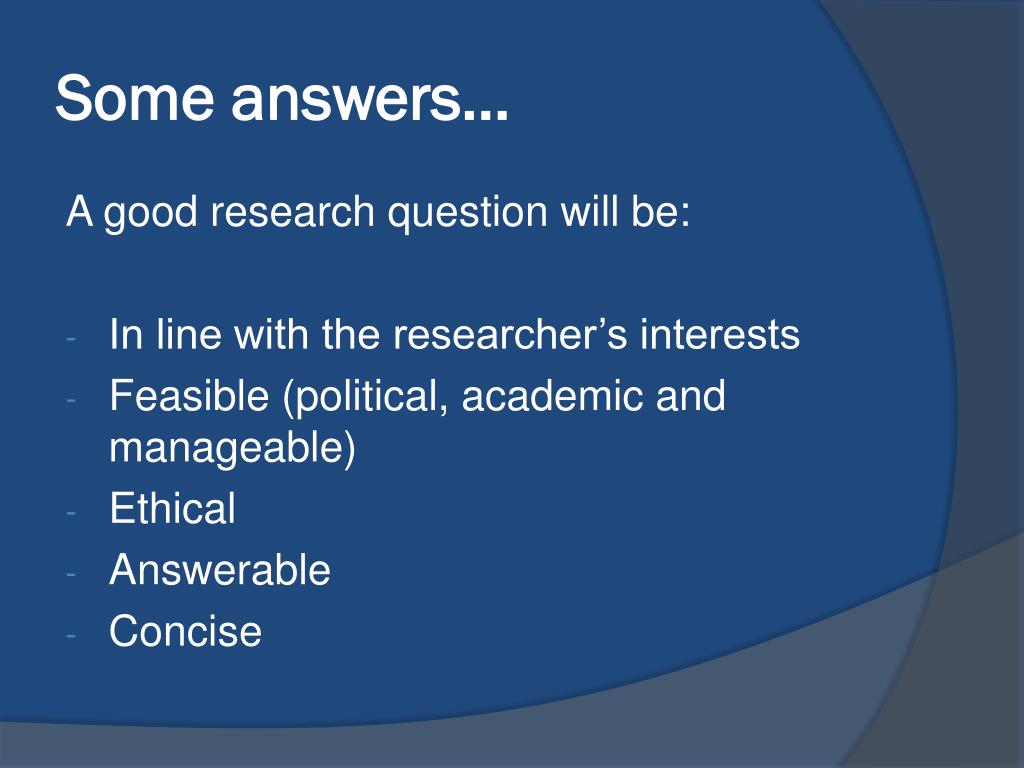 Some answers…

A good research question will be:

- In line with the researcher’s interests
- Feasible (political, academic and manageable)
- Ethical
- Answerable
- Concise